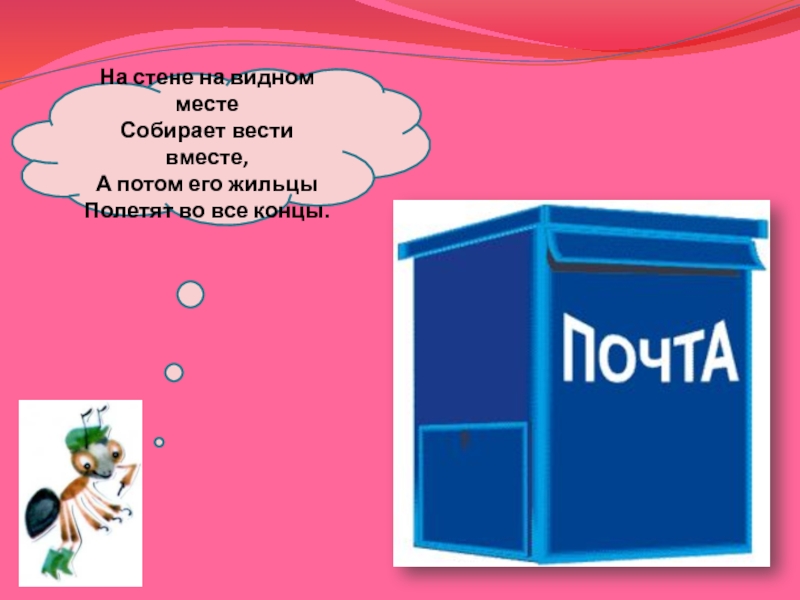 На стене на видном месте
Собирает вести вместе,
А потом его жильцы
Полетят во все концы.

ПОЧТА